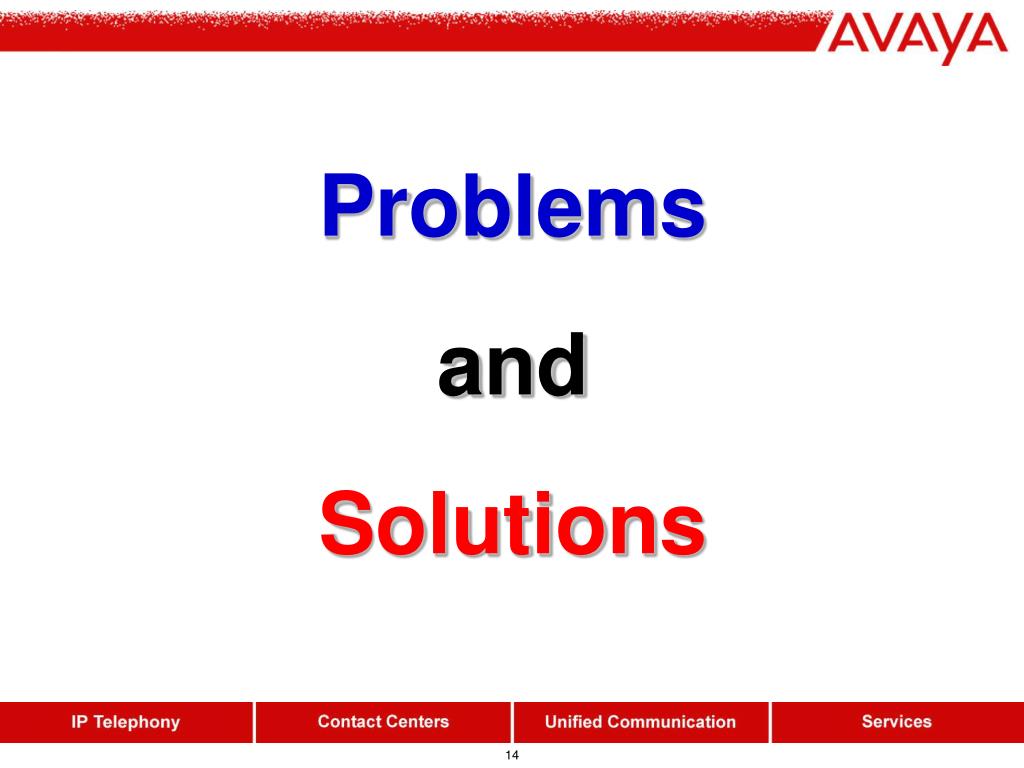 AVAYA

Problems

and

Solutions

IP Telephony
Contact Centers
Unified Communication
Services

14